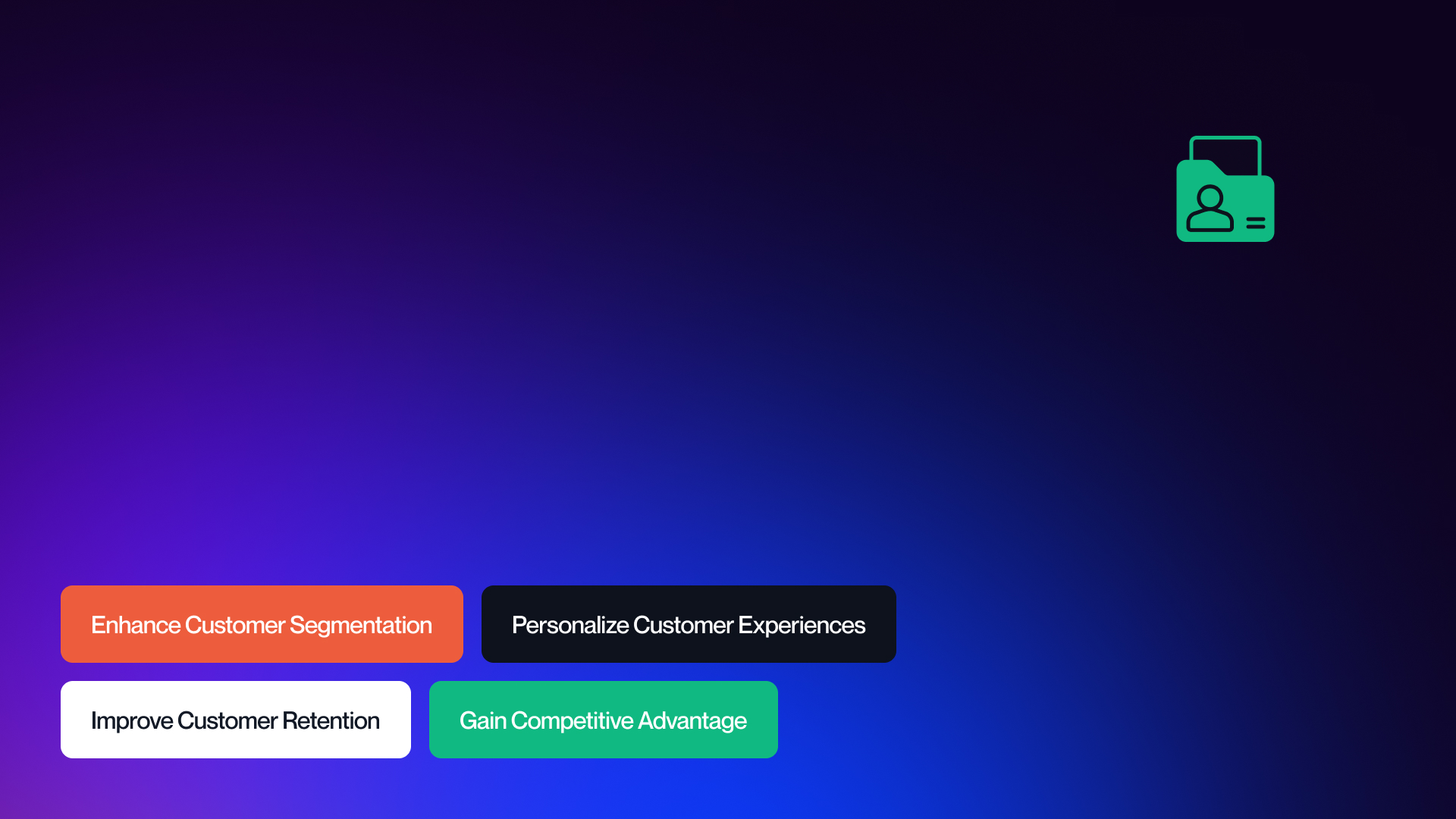 Enhance Customer Segmentation

Personalize Customer Experiences

Improve Customer Retention

Gain Competitive Advantage